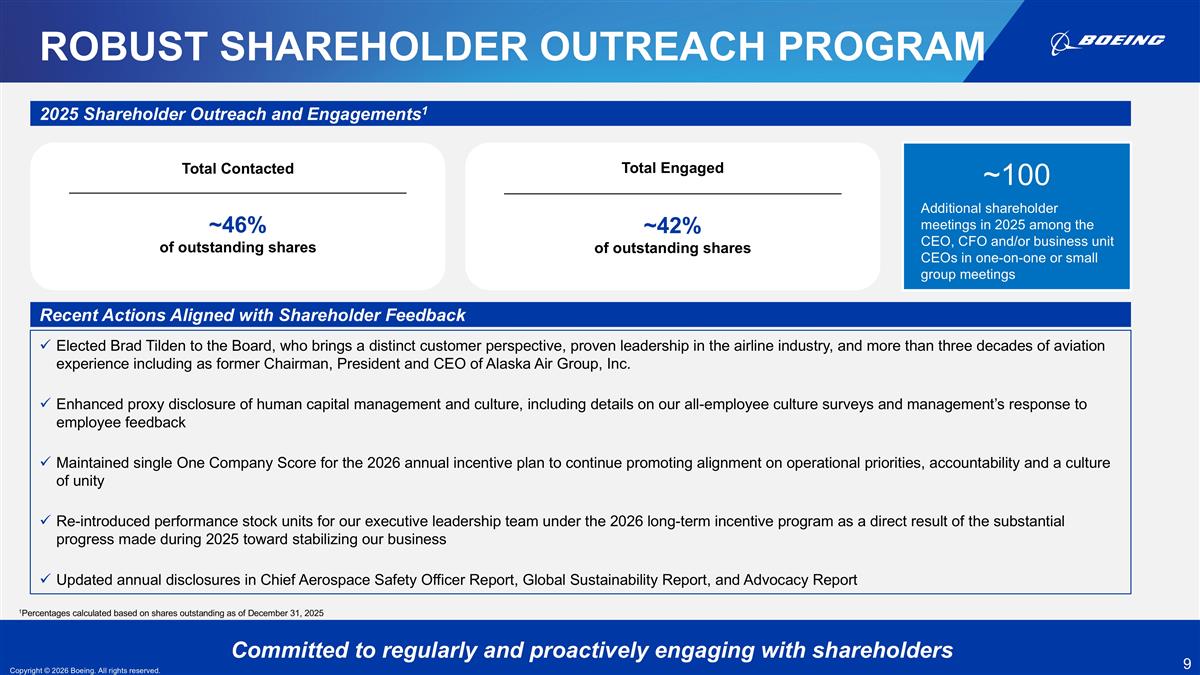 ROBUST SHAREHOLDER OUTREACH PROGRAM

BOEING

2025 Shareholder Outreach and Engagements$^1$

Total Contacted

~46%
of outstanding shares

Total Engaged

~42%
of outstanding shares

~100

Additional shareholder meetings in 2025 among the CEO, CFO and/or business unit CEOs in one-on-one or small group meetings

Recent Actions Aligned with Shareholder Feedback

✓ Elected Brad Tilden to the Board, who brings a distinct customer perspective, proven leadership in the airline industry, and more than three decades of aviation experience including as former Chairman, President and CEO of Alaska Air Group, Inc.

✓ Enhanced proxy disclosure of human capital management and culture, including details on our all-employee culture surveys and management's response to employee feedback

✓ Maintained single One Company Score for the 2026 annual incentive plan to continue promoting alignment on operational priorities, accountability and a culture of unity

✓ Re-introduced performance stock units for our executive leadership team under the 2026 long-term incentive program as a direct result of the substantial progress made during 2025 toward stabilizing our business

✓ Updated annual disclosures in Chief Aerospace Safety Officer Report, Global Sustainability Report, and Advocacy Report

$^1$Percentages calculated based on shares outstanding as of December 31, 2025

Committed to regularly and proactively engaging with shareholders

9

Copyright © 2026 Boeing. All rights reserved.